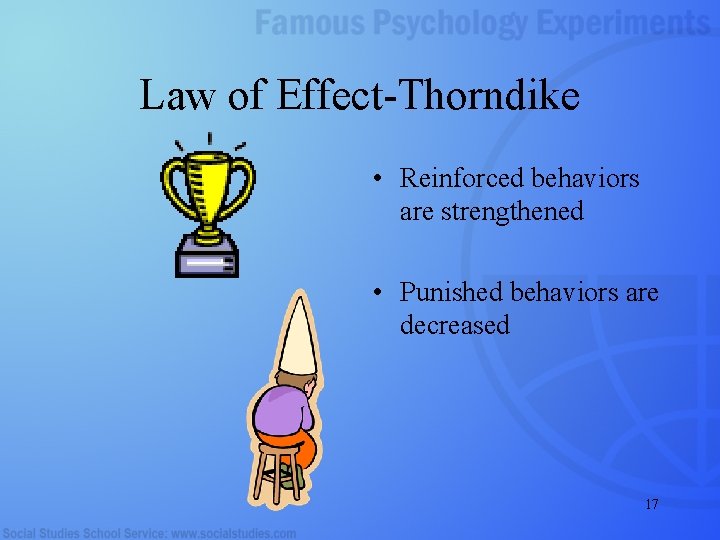 Famous Psychology Experiments

Law of Effect-Thorndike

• Reinforced behaviors are strengthened

• Punished behaviors are decreased

17

Social Studies School Service: www.socialstudies.com